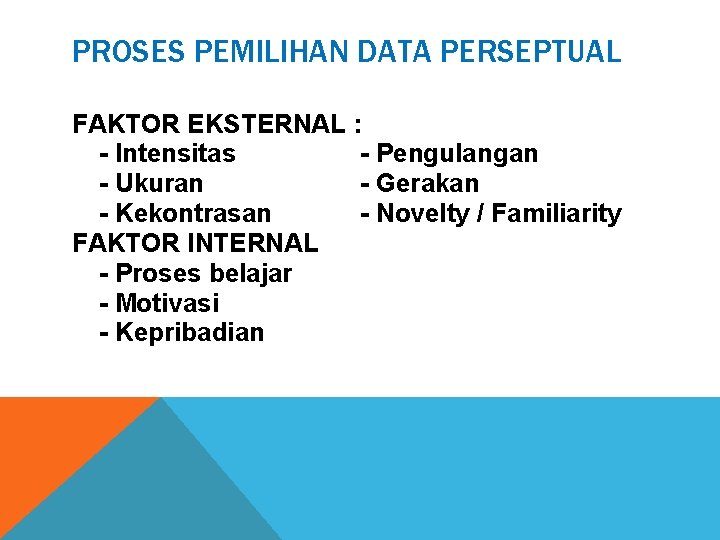 PROSES PEMILIHAN DATA PERSEPTUAL

FAKTOR EKSTERNAL :
- Intensitas
- Ukuran
- Kekontrasan

- Pengulangan
- Gerakan
- Novelty / Familiarity

FAKTOR INTERNAL
- Proses belajar
- Motivasi
- Kepribadian